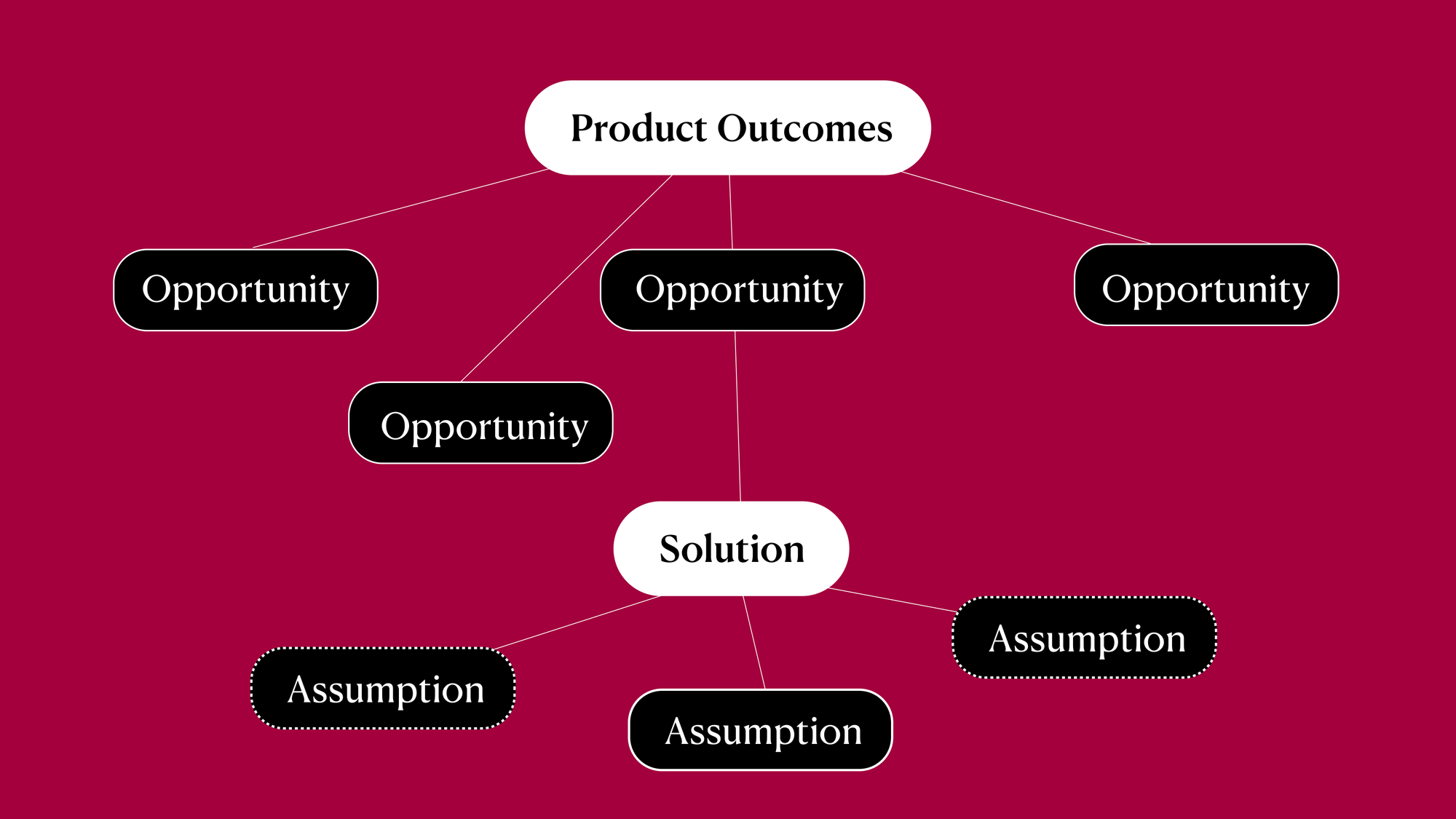 Product Outcomes

Opportunity

Opportunity

Opportunity

Opportunity

Solution

Assumption

Assumption

Assumption